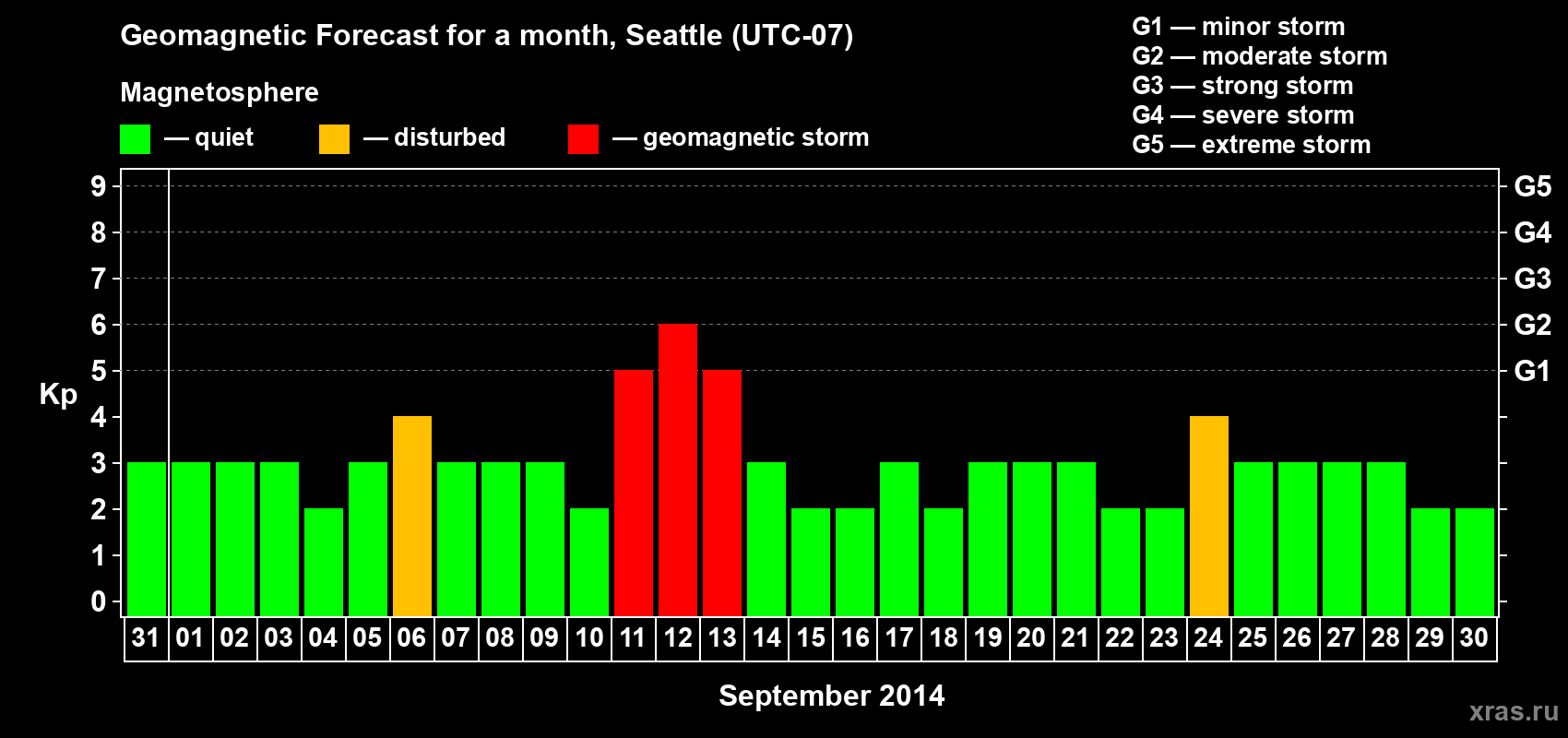 Geomagnetic Forecast for a month, Seattle (UTC-07)

Magnetosphere

— quiet — disturbed — geomagnetic storm

G1 — minor storm
G2 — moderate storm
G3 — strong storm
G4 — severe storm
G5 — extreme storm

Kp

9 8 7 6 5 4 3 2 1 0

G5 G4 G3 G2 G1

31 01 02 03 04 05 06 07 08 09 10 11 12 13 14 15 16 17 18 19 20 21 22 23 24 25 26 27 28 29 30

September 2014

xras.ru